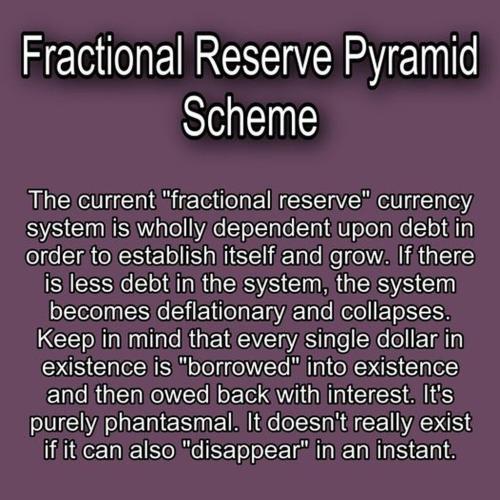 Fractional Reserve Pyramid Scheme

The current "fractional reserve" currency system is wholly dependent upon debt in order to establish itself and grow. If there is less debt in the system, the system becomes deflationary and collapses. Keep in mind that every single dollar in existence is "borrowed" into existence and then owed back with interest. It's purely phantasmal. It doesn't really exist if it can also "disappear" in an instant.